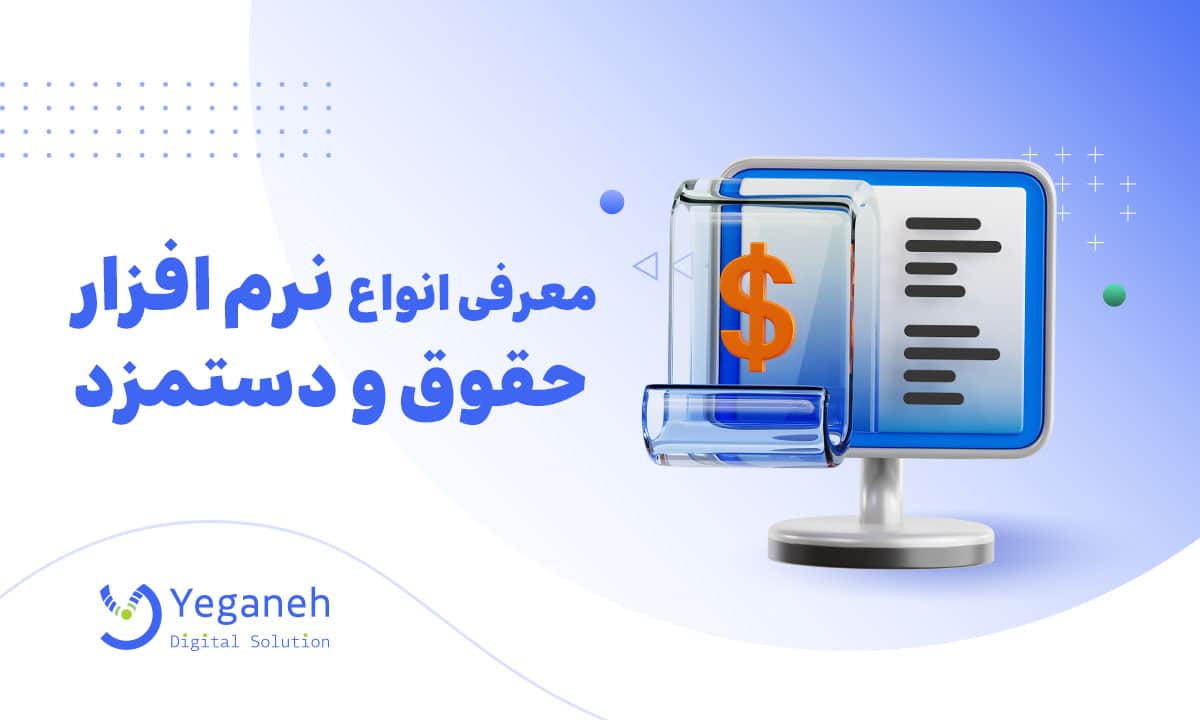 معرفی انواع نرم افزار
حقوق و دستمزد

$

Yeganeh
Digital Solution